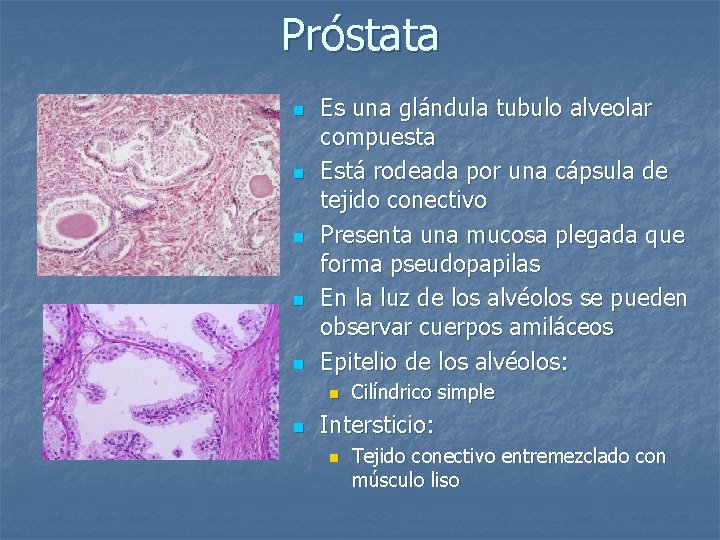 Próstata

- Es una glándula tubulo alveolar compuesta
- Está rodeada por una cápsula de tejido conectivo
- Presenta una mucosa plegada que forma pseudopapilas
- En la luz de los alvéolos se pueden observar cuerpos amiláceos
- Epitelio de los alvéolos:
  - Cilíndrico simple
- Intersticio:
  - Tejido conectivo entremezclado con músculo liso